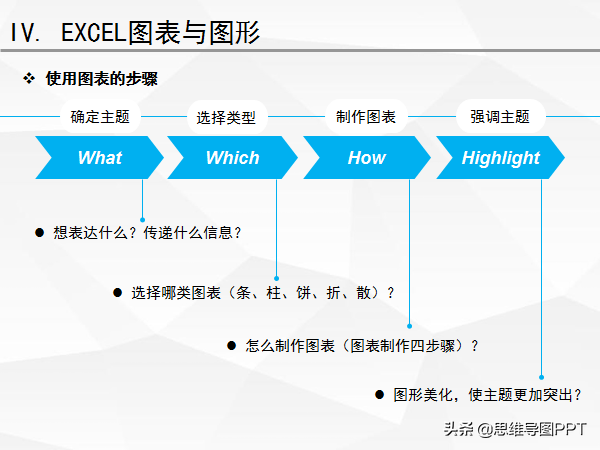 IV. EXCEL图表与图形

❖ 使用图表的步骤

确定主题 选择类型 制作图表 强调主题

What Which How Highlight

● 想表达什么？传递什么信息？

● 选择哪类图表（条、柱、饼、折、散）？

● 怎么制作图表（图表制作四步骤）？

● 图形美化，使主题更加突出？

头条 @思维导图PPT